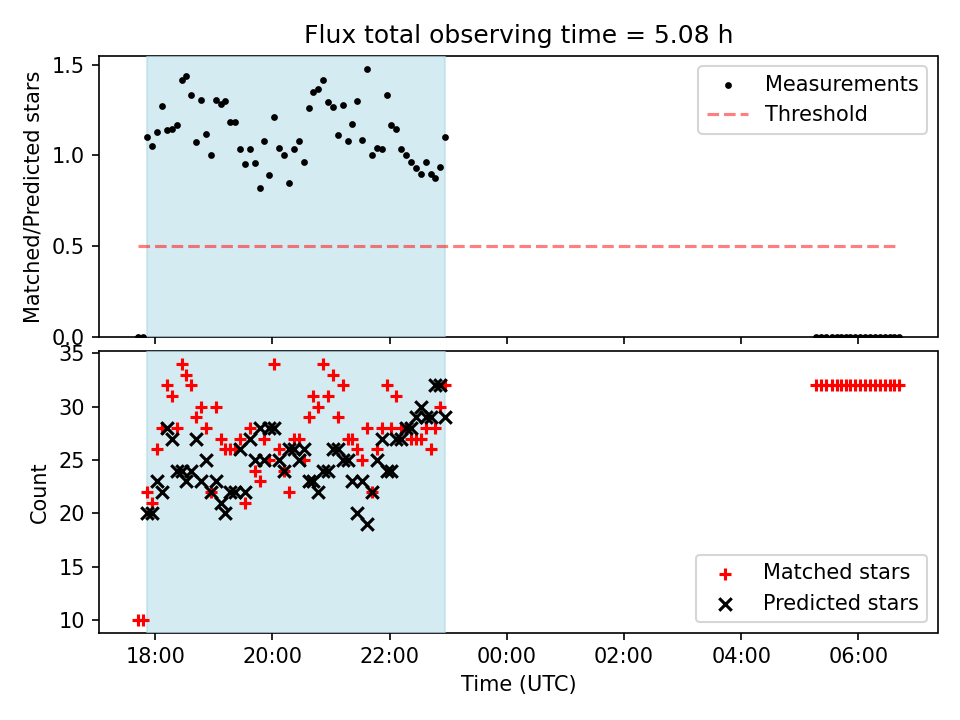 Flux total observing time = 5.08 h

Matched/Predicted stars

1.5
1.0
0.5
0.0

Measurements
Threshold

Count

35
30
25
20
15
10

Matched stars
Predicted stars

18:00
20:00
22:00
00:00
02:00
04:00
06:00

Time (UTC)